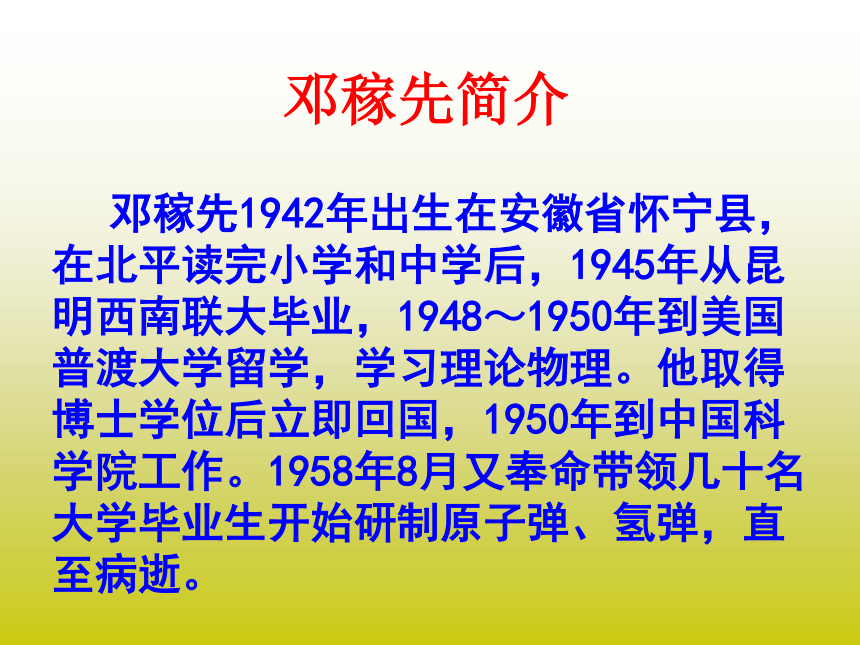 邓稼先简介

邓稼先1942年出生在安徽省怀宁县，在北平读完小学和中学后，1945年从昆明西南联大毕业，1948～1950年到美国普渡大学留学，学习理论物理。他取得博士学位后立即回国，1950年到中国科学院工作。1958年8月又奉命带领几十名大学毕业生开始研制原子弹、氢弹，直至病逝。